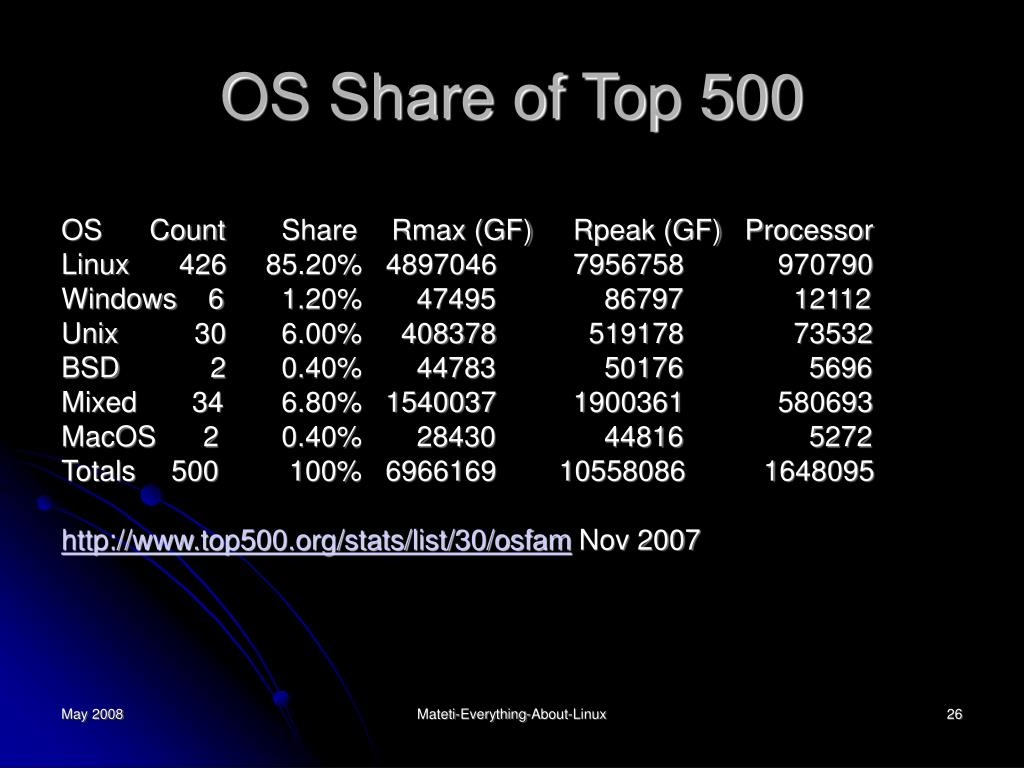 OS Share of Top 500

| OS | Count | Share | Rmax (GF) | Rpeak (GF) | Processor |
|---|---|---|---|---|---|
| Linux | 426 | 85.20% | 4897046 | 7956758 | 970790 |
| Windows | 6 | 1.20% | 47495 | 86797 | 12112 |
| Unix | 30 | 6.00% | 408378 | 519178 | 73532 |
| BSD | 2 | 0.40% | 44783 | 50176 | 5696 |
| Mixed | 34 | 6.80% | 1540037 | 1900361 | 580693 |
| MacOS | 2 | 0.40% | 28430 | 44816 | 5272 |
| Totals | 500 | 100% | 6966169 | 10558086 | 1648095 |

http://www.top500.org/stats/list/30/osfam Nov 2007

May 2008

Mateti-Everything-About-Linux

26